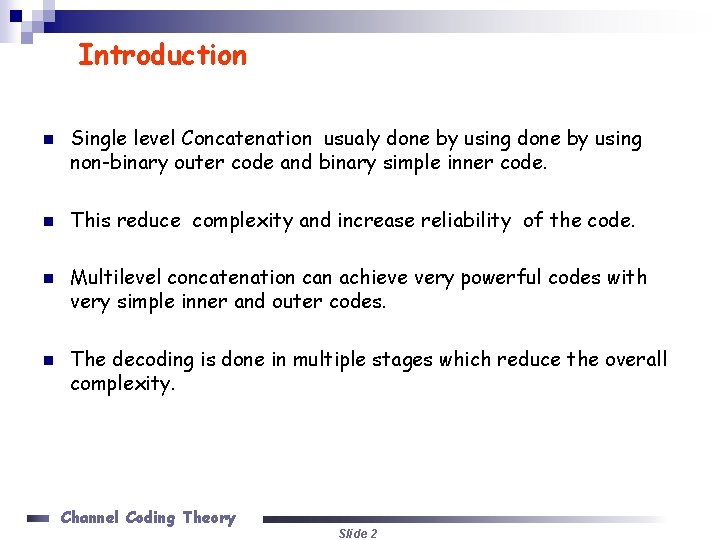 Introduction

Single level Concatenation usualy done by using done by using non-binary outer code and binary simple inner code.

This reduce complexity and increase reliability of the code.

Multilevel concatenation can achieve very powerful codes with very simple inner and outer codes.

The decoding is done in multiple stages which reduce the overall complexity.

Channel Coding Theory

Slide 2